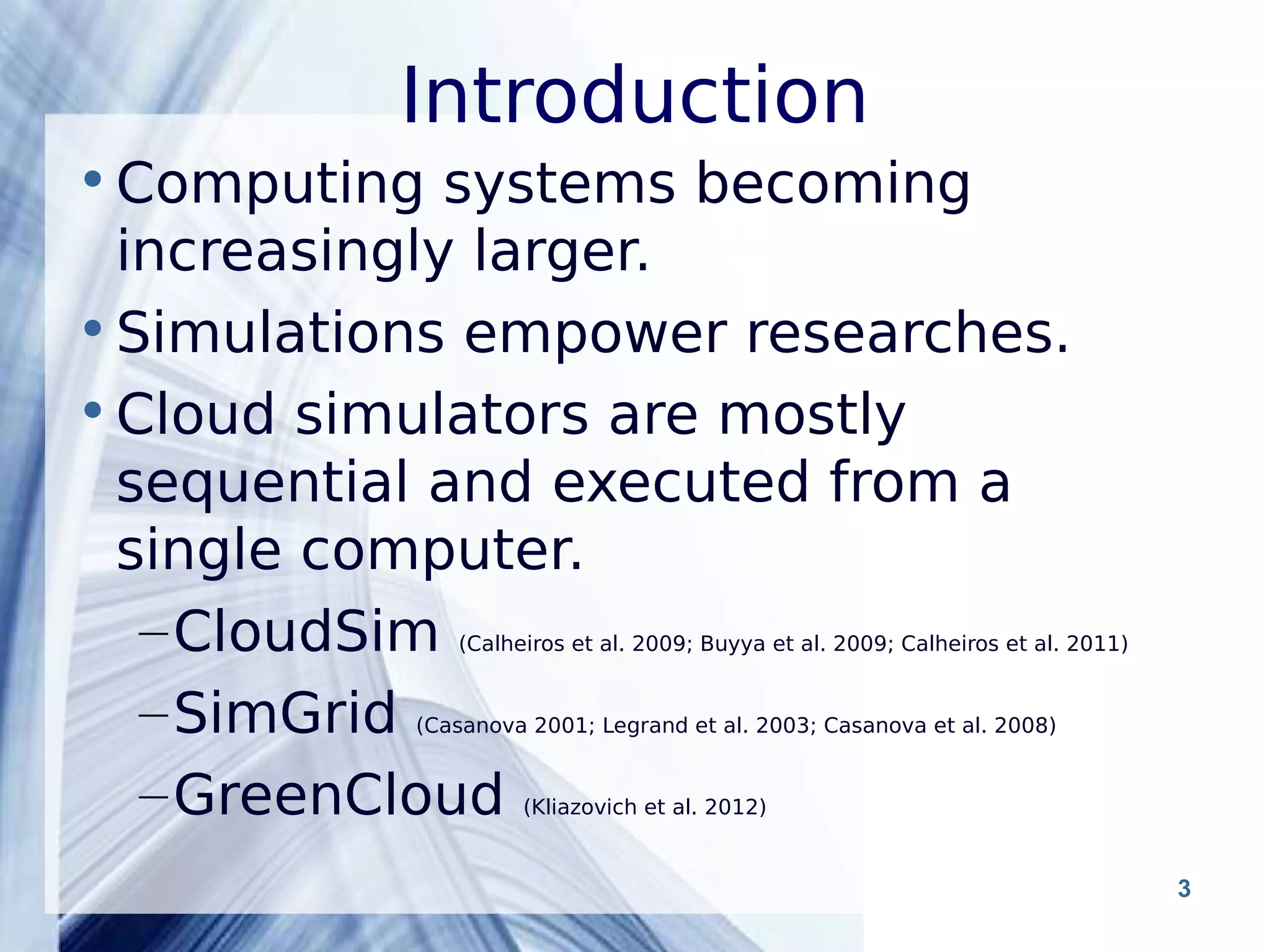 Introduction

• Computing systems becoming increasingly larger.

• Simulations empower researches.

• Cloud simulators are mostly sequential and executed from a single computer.

– CloudSim (Calheiros et al. 2009; Buyya et al. 2009; Calheiros et al. 2011)

– SimGrid (Casanova 2001; Legrand et al. 2003; Casanova et al. 2008)

– GreenCloud (Kliazovich et al. 2012)

3